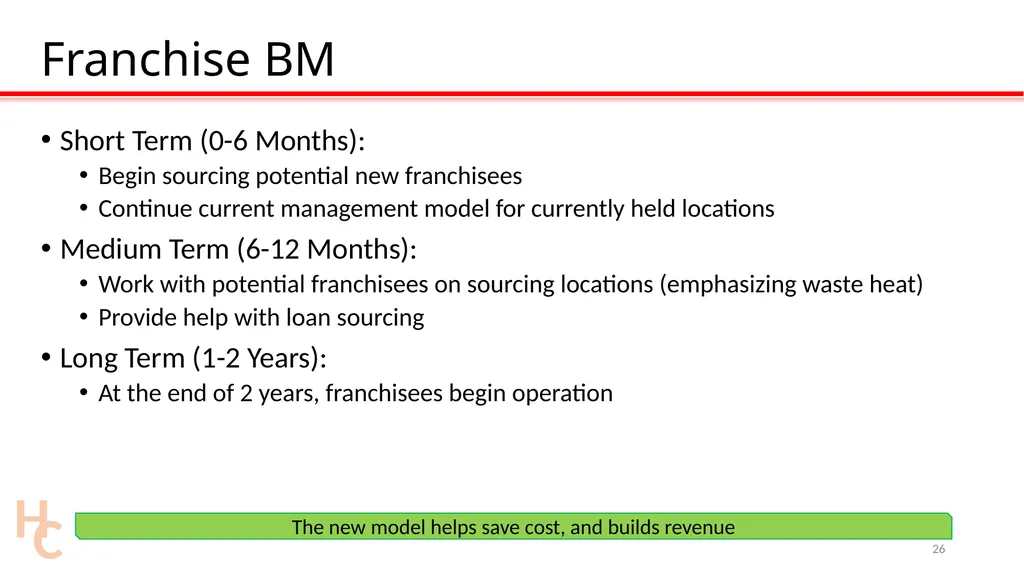 Franchise BM

• Short Term (0-6 Months):
  • Begin sourcing potential new franchisees
  • Continue current management model for currently held locations
• Medium Term (6-12 Months):
  • Work with potential franchisees on sourcing locations (emphasizing waste heat)
  • Provide help with loan sourcing
• Long Term (1-2 Years):
  • At the end of 2 years, franchisees begin operation

HC

The new model helps save cost, and builds revenue

26